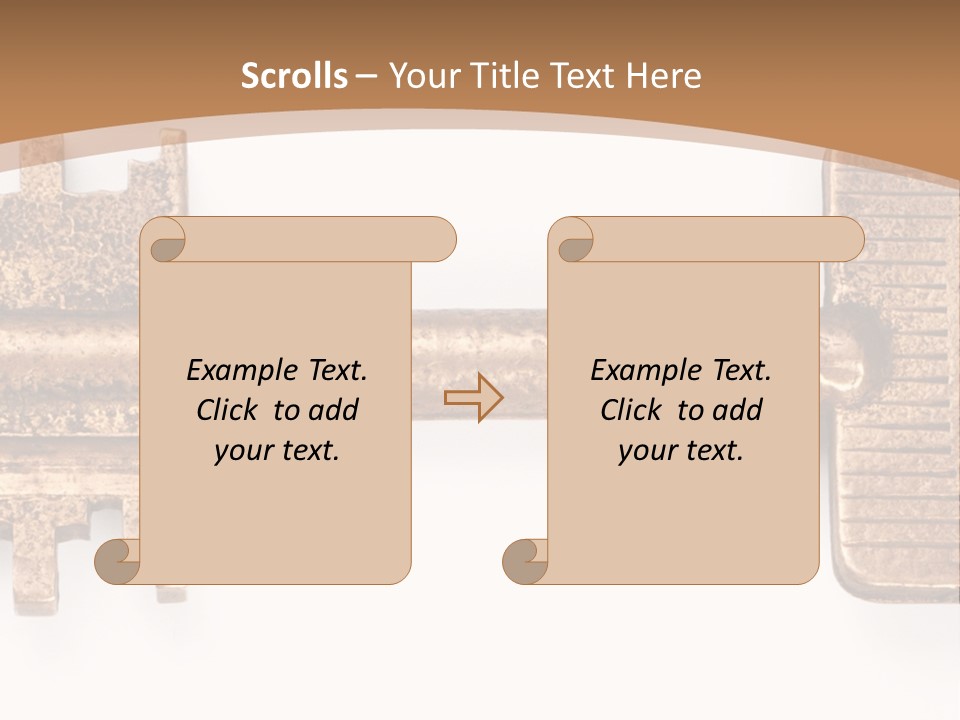 Scrolls – Your Title Text Here

Example Text. Click to add your text.

Example Text. Click to add your text.